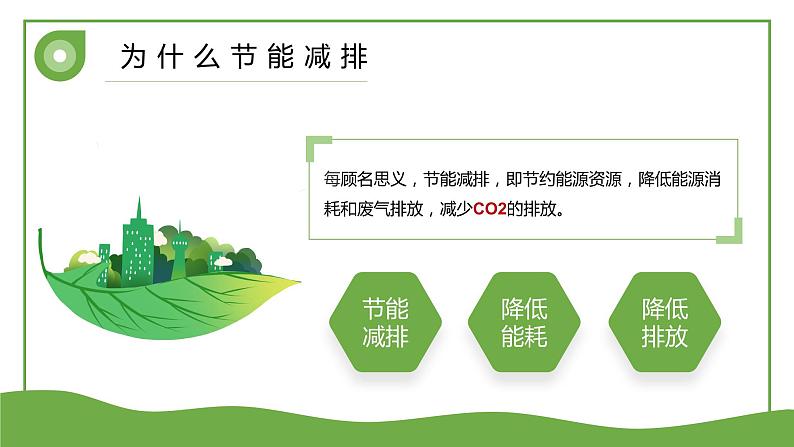 为什么节能减排

每顾名思义，节能减排，即节约能源资源，降低能源消耗和废气排放，减少CO2的排放。

节能减排

降低能耗

降低排放